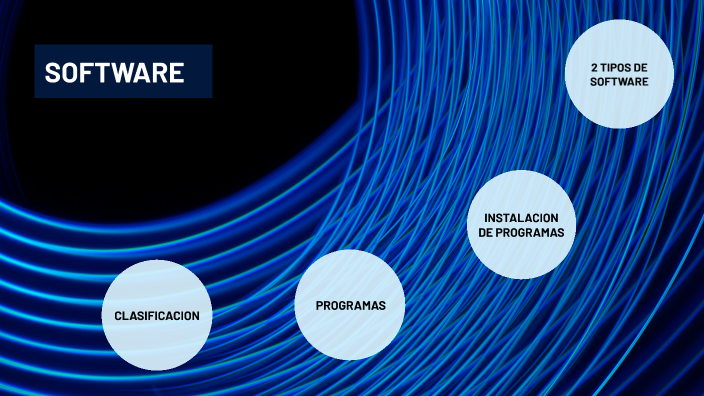 SOFTWARE

2 TIPOS DE SOFTWARE

INSTALACION DE PROGRAMAS

PROGRAMAS

CLASIFICACION